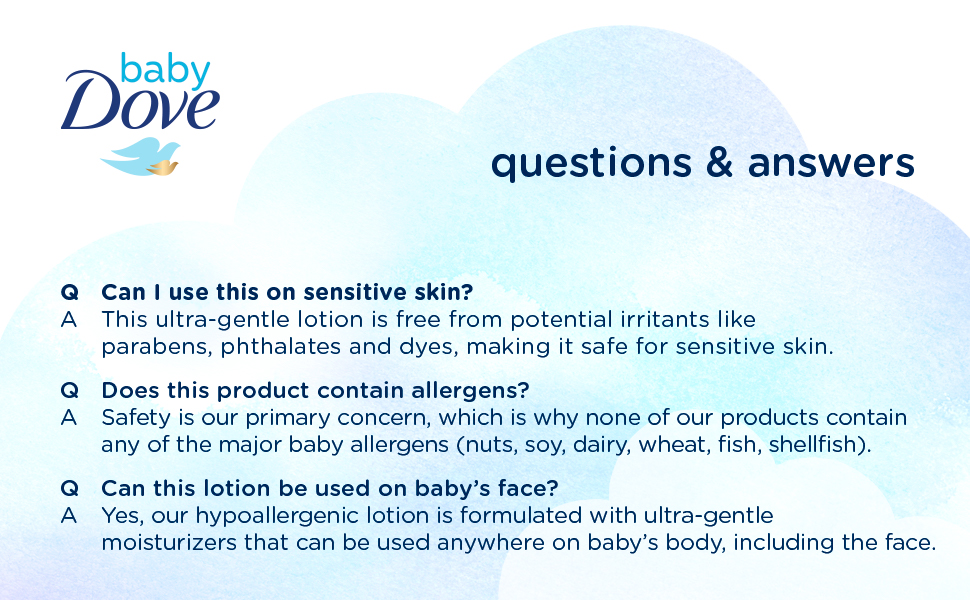 baby Dove

questions & answers

Q Can I use this on sensitive skin?
A This ultra-gentle lotion is free from potential irritants like parabens, phthalates and dyes, making it safe for sensitive skin.

Q Does this product contain allergens?
A Safety is our primary concern, which is why none of our products contain any of the major baby allergens (nuts, soy, dairy, wheat, fish, shellfish).

Q Can this lotion be used on baby's face?
A Yes, our hypoallergenic lotion is formulated with ultra-gentle moisturizers that can be used anywhere on baby's body, including the face.